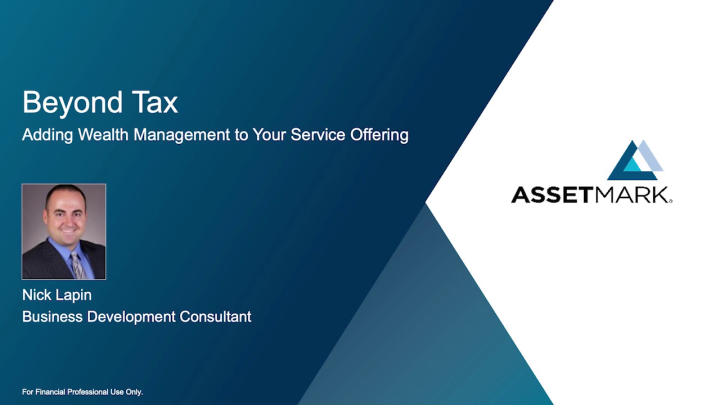 Beyond Tax
Adding Wealth Management to Your Service Offering

Nick Lapin
Business Development Consultant

For Financial Professional Use Only.

ASSETMARK.